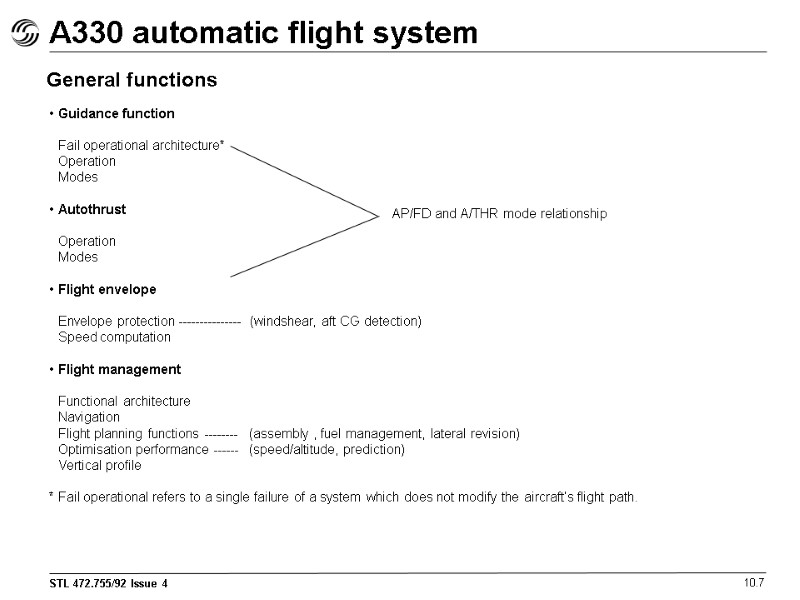 A330 automatic flight system

General functions

• Guidance function

Fail operational architecture*
Operation
Modes

• Autothrust

Operation
Modes

AP/FD and A/THR mode relationship

• Flight envelope

Envelope protection --------------- (windshear, aft CG detection)
Speed computation

• Flight management

Functional architecture
Navigation
Flight planning functions -------- (assembly , fuel management, lateral revision)
Optimisation performance ------ (speed/altitude, prediction)
Vertical profile

* Fail operational refers to a single failure of a system which does not modify the aircraft's flight path.

STL 472.755/92 Issue 4

10.7